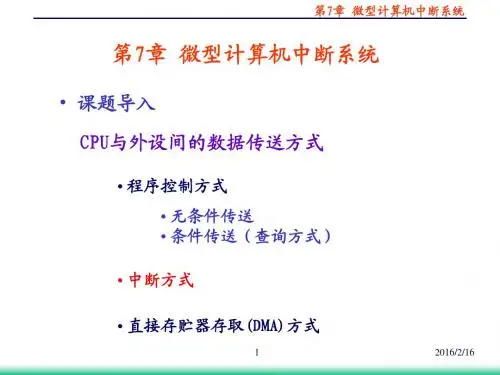 第7章 微型计算机中断系统

第7章 微型计算机中断系统

• 课题导入

CPU与外设间的数据传送方式

• 程序控制方式

• 无条件传送
• 条件传送（查询方式）

• 中断方式

• 直接存贮器存取(DMA)方式

1

2016/2/16